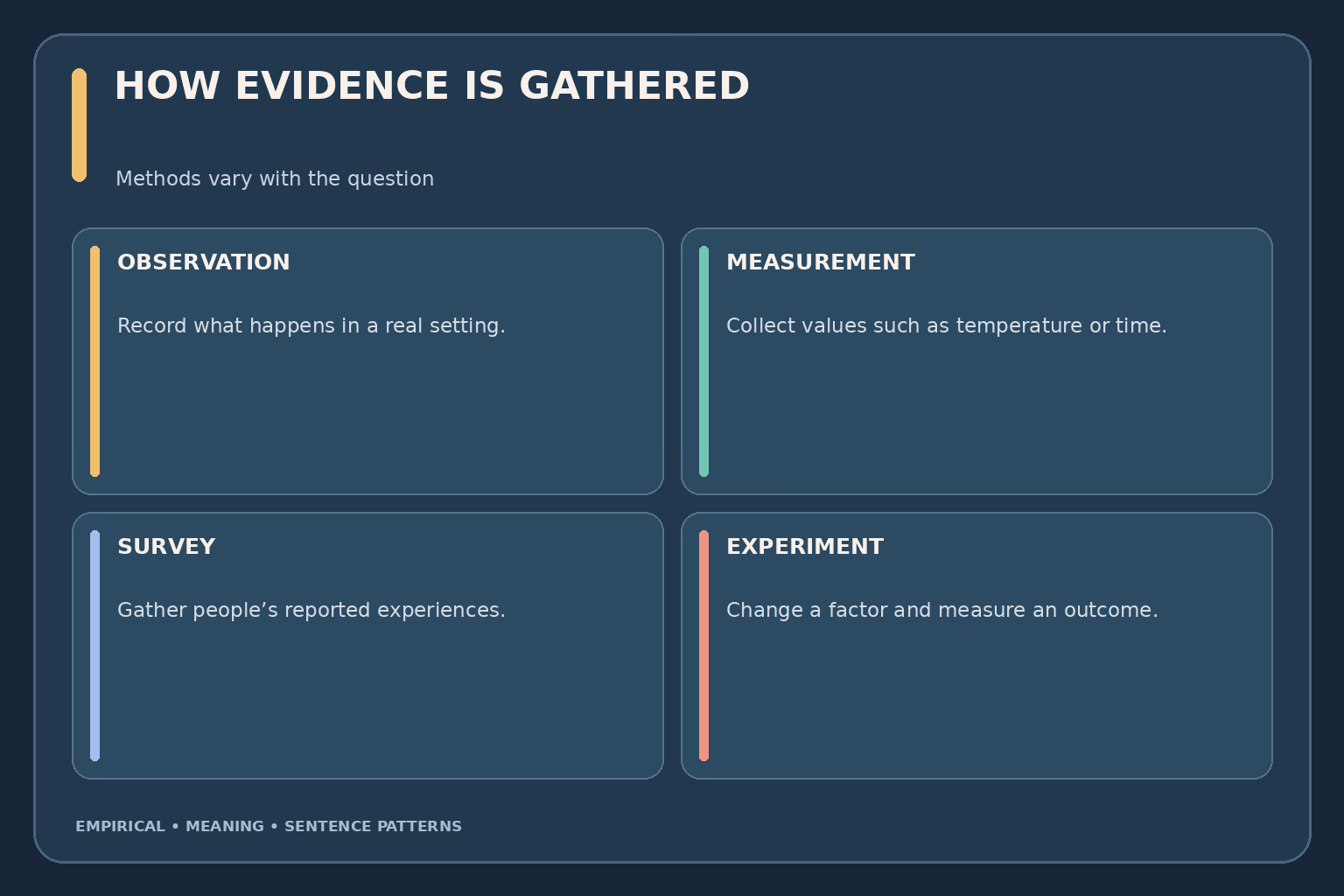 HOW EVIDENCE IS GATHERED

Methods vary with the question

OBSERVATION

Record what happens in a real setting.

MEASUREMENT

Collect values such as temperature or time.

SURVEY

Gather people’s reported experiences.

EXPERIMENT

Change a factor and measure an outcome.

EMPIRICAL • MEANING • SENTENCE PATTERNS